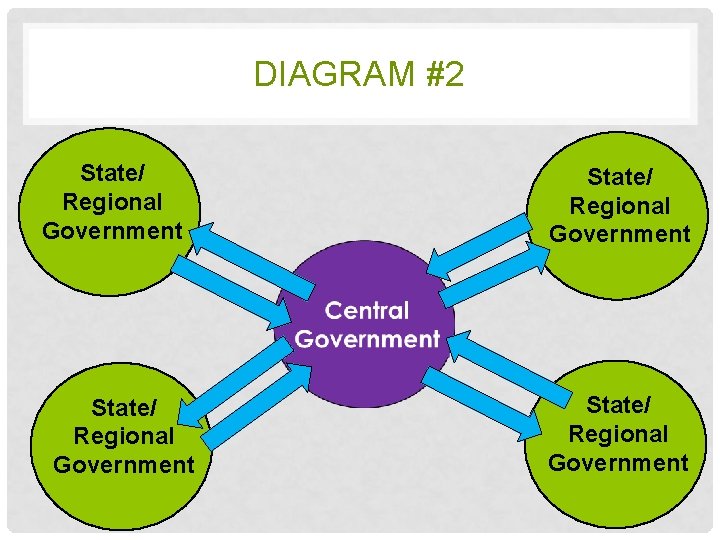 DIAGRAM #2

State/ Regional Government

State/ Regional Government

Central Government

State/ Regional Government

State/ Regional Government